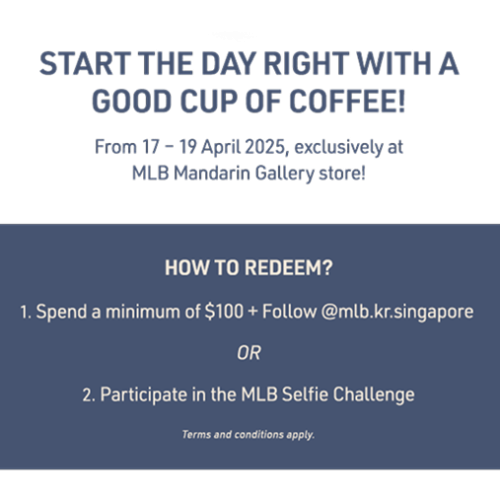 START THE DAY RIGHT WITH A GOOD CUP OF COFFEE!

From 17 – 19 April 2025, exclusively at MLB Mandarin Gallery store!

HOW TO REDEEM?

1. Spend a minimum of \$100 + Follow @mlb.kr.singapore

OR

2. Participate in the MLB Selfie Challenge

Terms and conditions apply.